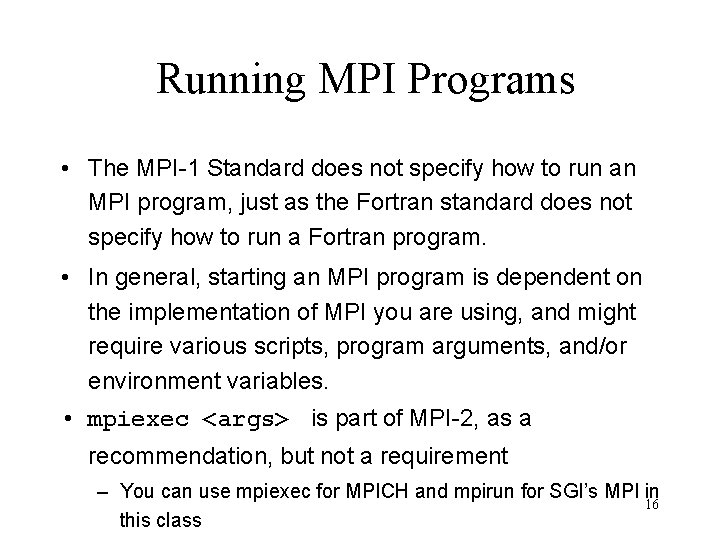 Running MPI Programs

• The MPI-1 Standard does not specify how to run an MPI program, just as the Fortran standard does not specify how to run a Fortran program.

• In general, starting an MPI program is dependent on the implementation of MPI you are using, and might require various scripts, program arguments, and/or environment variables.

• mpiexec <args> is part of MPI-2, as a recommendation, but not a requirement

– You can use mpiexec for MPICH and mpirun for SGI's MPI in this class

16